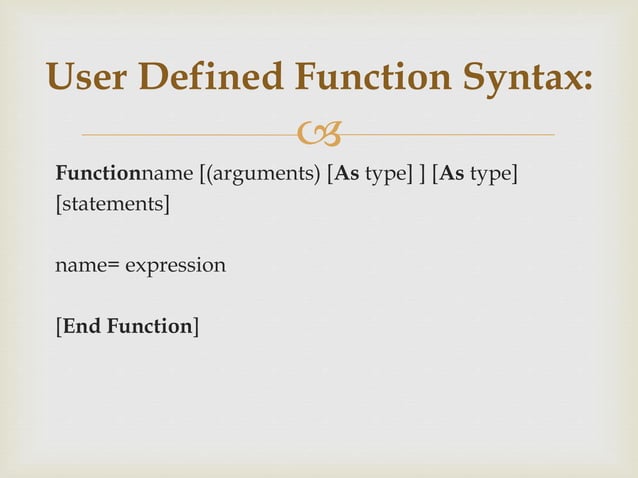 User Defined Function Syntax:

Functionname [(arguments) [As type] ] [As type]
[statements]

name= expression

[End Function]